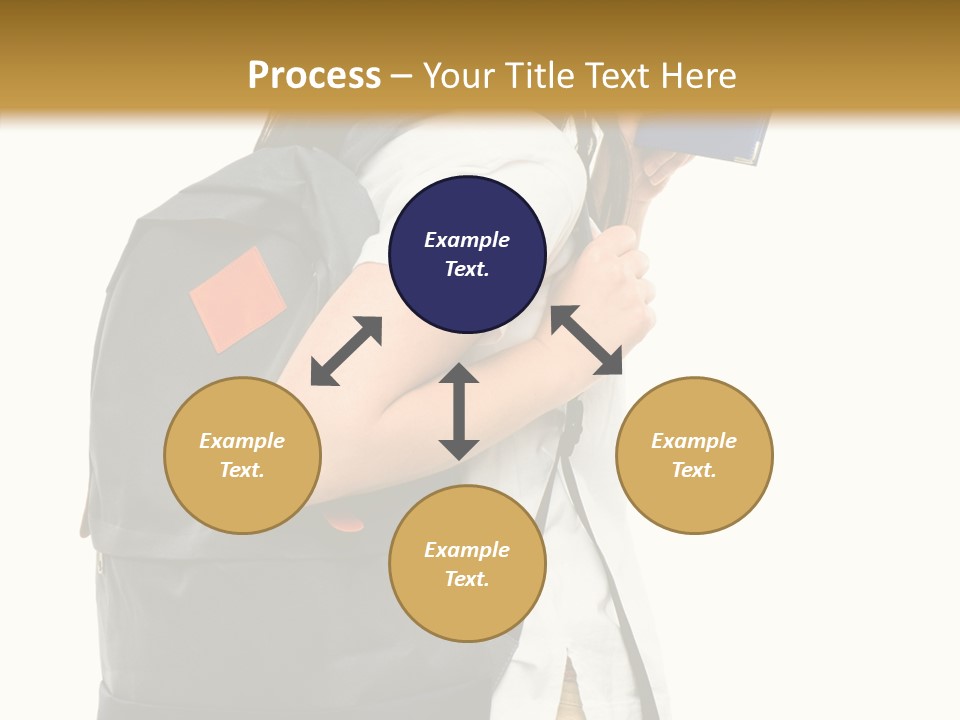 Process – Your Title Text Here

Example Text.

Example Text.

Example Text.

Example Text.